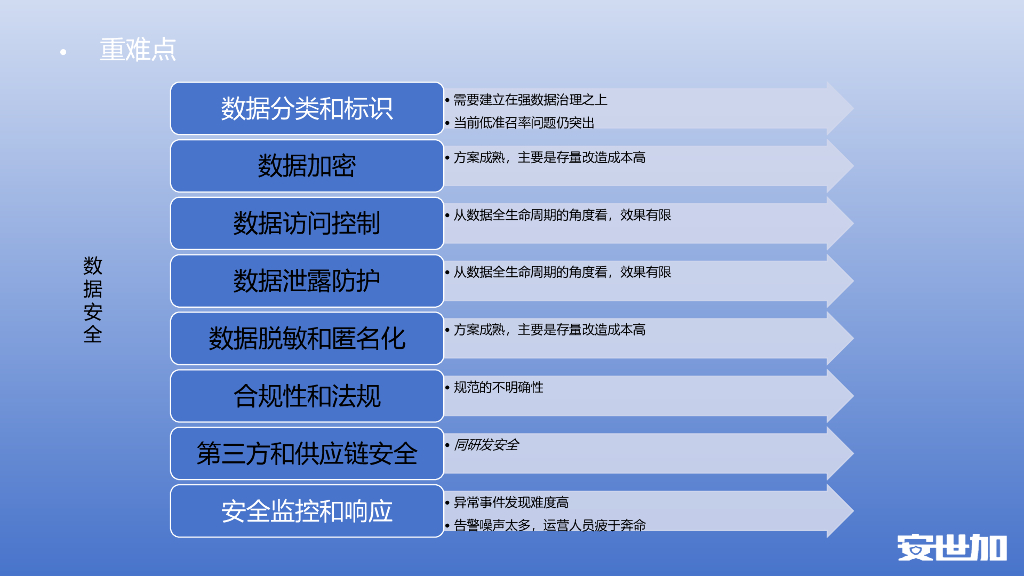 • 重难点

数据安全

数据分类和标识
• 需要建立在强数据治理之上
• 当前低准召率问题仍突出

数据加密
• 方案成熟，主要是存量改造成本高

数据访问控制
• 从数据全生命周期的角度看，效果有限

数据泄露防护
• 从数据全生命周期的角度看，效果有限

数据脱敏和匿名化
• 方案成熟，主要是存量改造成本高

合规性和法规
• 规范的不明确性

第三方和供应链安全
• 同研发安全

安全监控和响应
• 异常事件发现难度高
• 告警噪声太多，运营人员疲于奔命

安世加